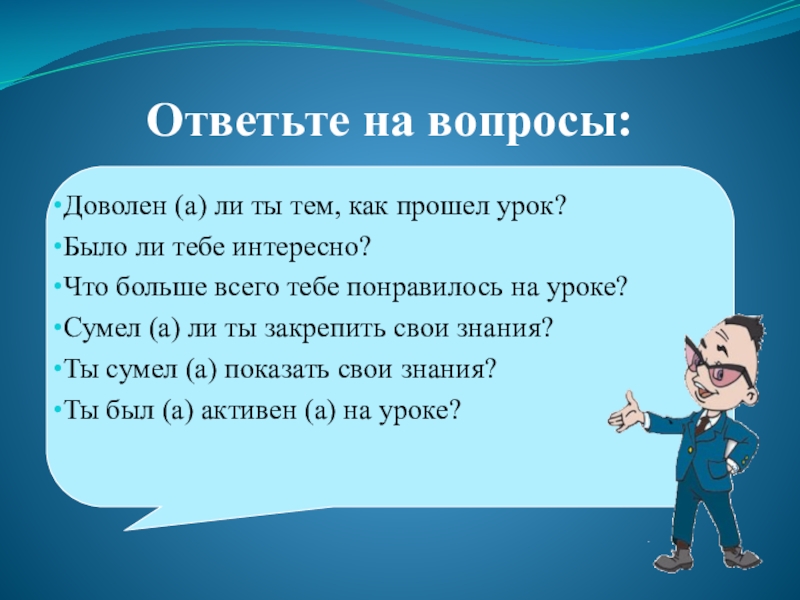 Ответьте на вопросы:

•Доволен (а) ли ты тем, как прошел урок?
•Было ли тебе интересно?
•Что больше всего тебе понравилось на уроке?
•Сумел (а) ли ты закрепить свои знания?
•Ты сумел (а) показать свои знания?
•Ты был (а) активен (а) на уроке?